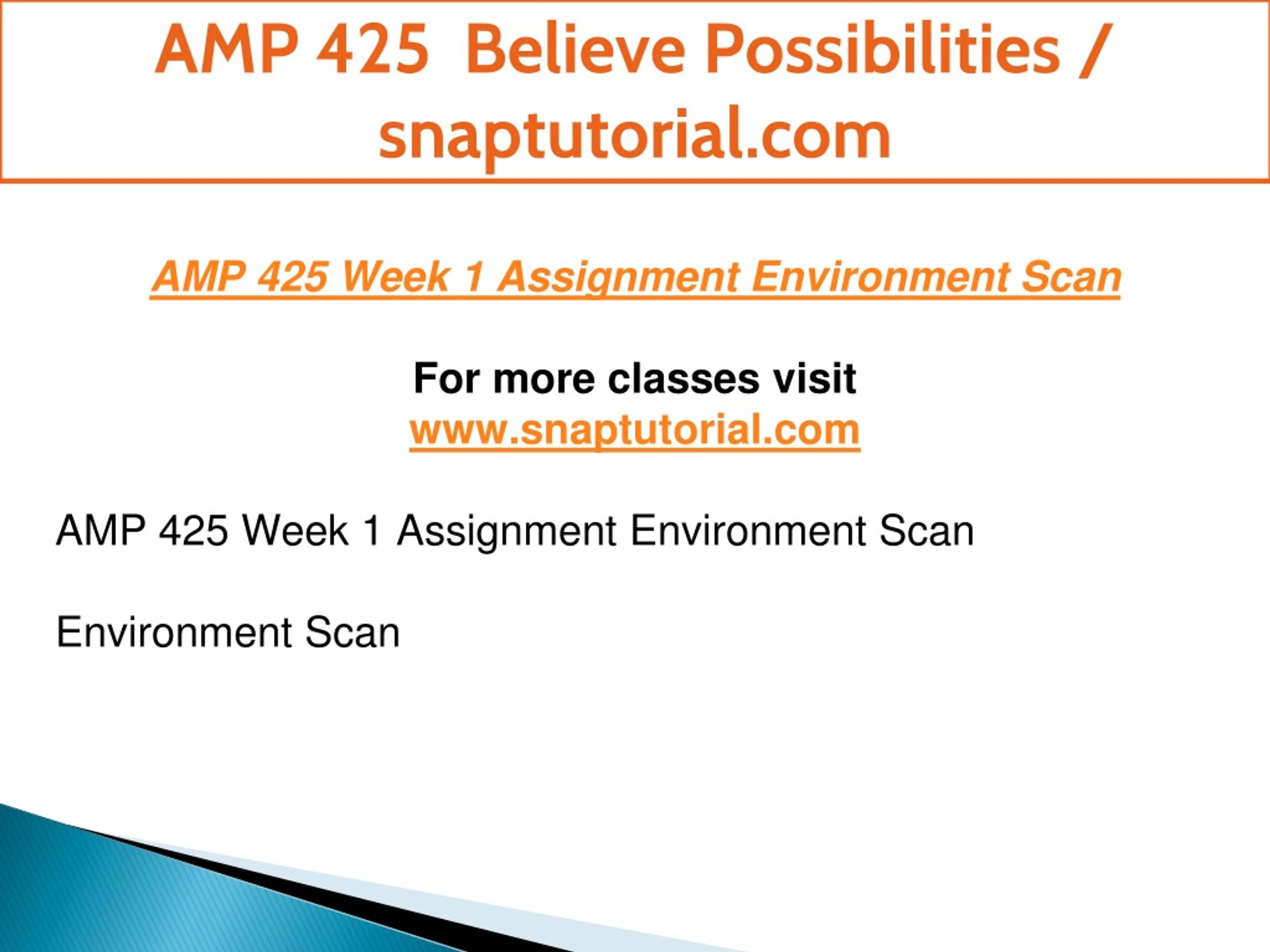 AMP 425 Believe Possibilities / snaptutorial.com

AMP 425 Week 1 Assignment Environment Scan

For more classes visit
www.snaptutorial.com

AMP 425 Week 1 Assignment Environment Scan

Environment Scan